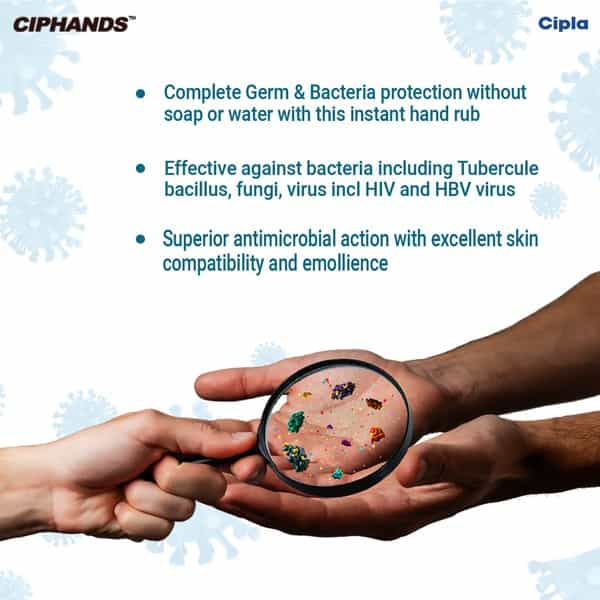 CIPHANDS™

Cipla

• Complete Germ & Bacteria protection without soap or water with this instant hand rub

• Effective against bacteria including Tubercule bacillus, fungi, virus incl HIV and HBV virus

• Superior antimicrobial action with excellent skin compatibility and emollience